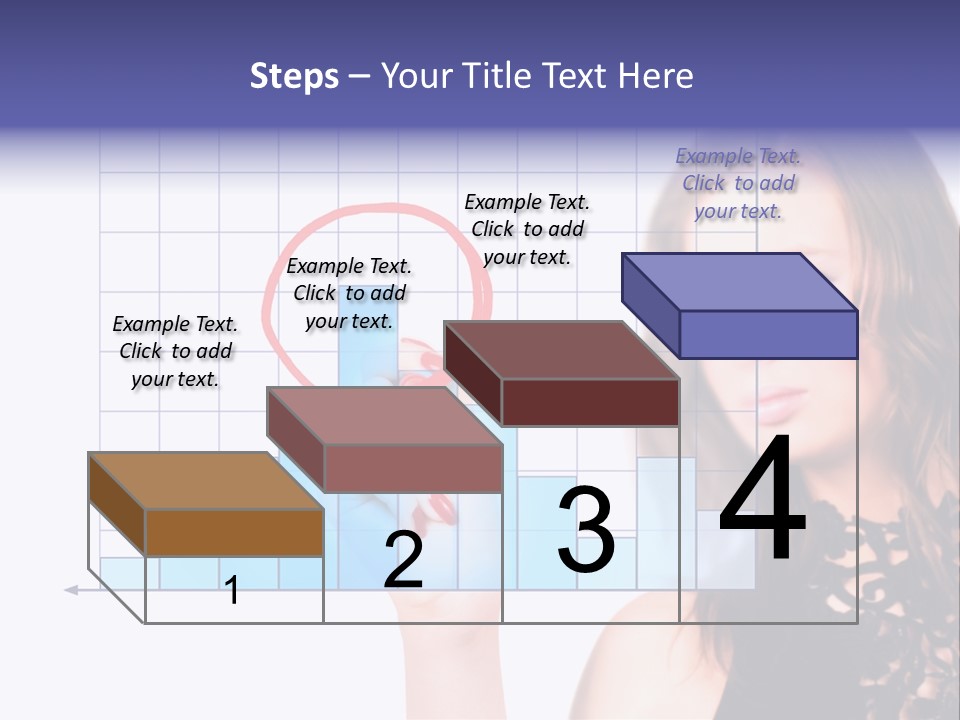 Steps – Your Title Text Here

Example Text. Click to add your text.

Example Text. Click to add your text.

Example Text. Click to add your text.

Example Text. Click to add your text.

1

2

3

4